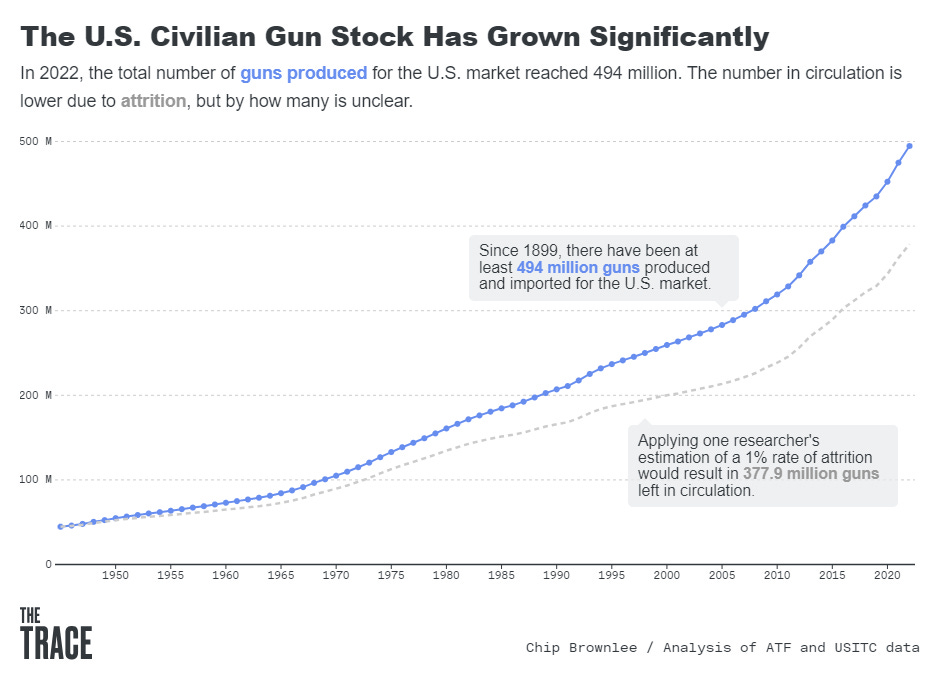 The U.S. Civilian Gun Stock Has Grown Significantly

In 2022, the total number of guns produced for the U.S. market reached 494 million. The number in circulation is lower due to attrition, but by how many is unclear.

500 M
400 M
300 M
200 M
100 M
0

Since 1899, there have been at least 494 million guns produced and imported for the U.S. market.

Applying one researcher's estimation of a 1% rate of attrition would result in 377.9 million guns left in circulation.

1950 1955 1960 1965 1970 1975 1980 1985 1990 1995 2000 2005 2010 2015 2020

THE TRACE

Chip Brownlee / Analysis of ATF and USITC data